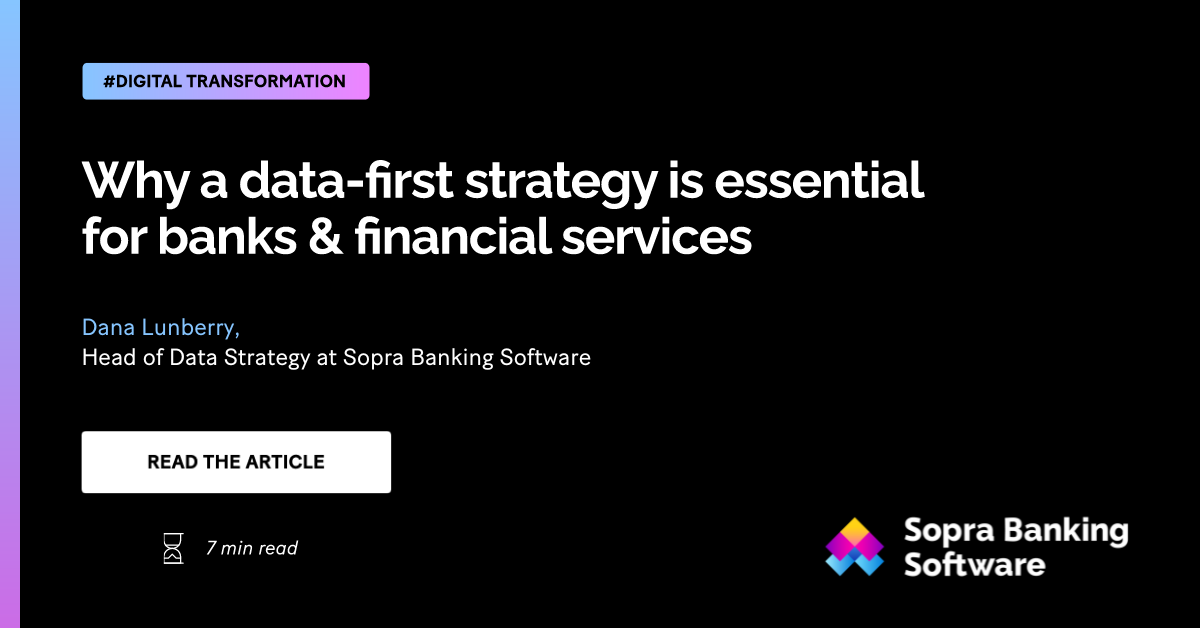 #DIGITAL TRANSFORMATION

Why a data-first strategy is essential for banks & financial services

Dana Lunberry,
Head of Data Strategy at Sopra Banking Software

READ THE ARTICLE

7 min read

Sopra Banking Software